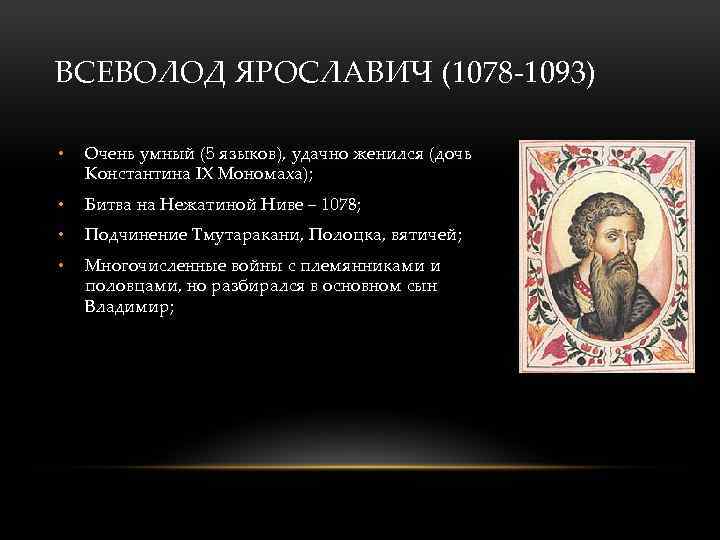 ВСЕВОЛОД ЯРОСЛАВИЧ (1078-1093)

• Очень умный (5 языков), удачно женился (дочь Константина IX Мономаха);

• Битва на Нежатиной Ниве – 1078;

• Подчинение Тмутаракани, Полоцка, вятичей;

• Многочисленные войны с племянниками и половцами, но разбирался в основном сын Владимир;